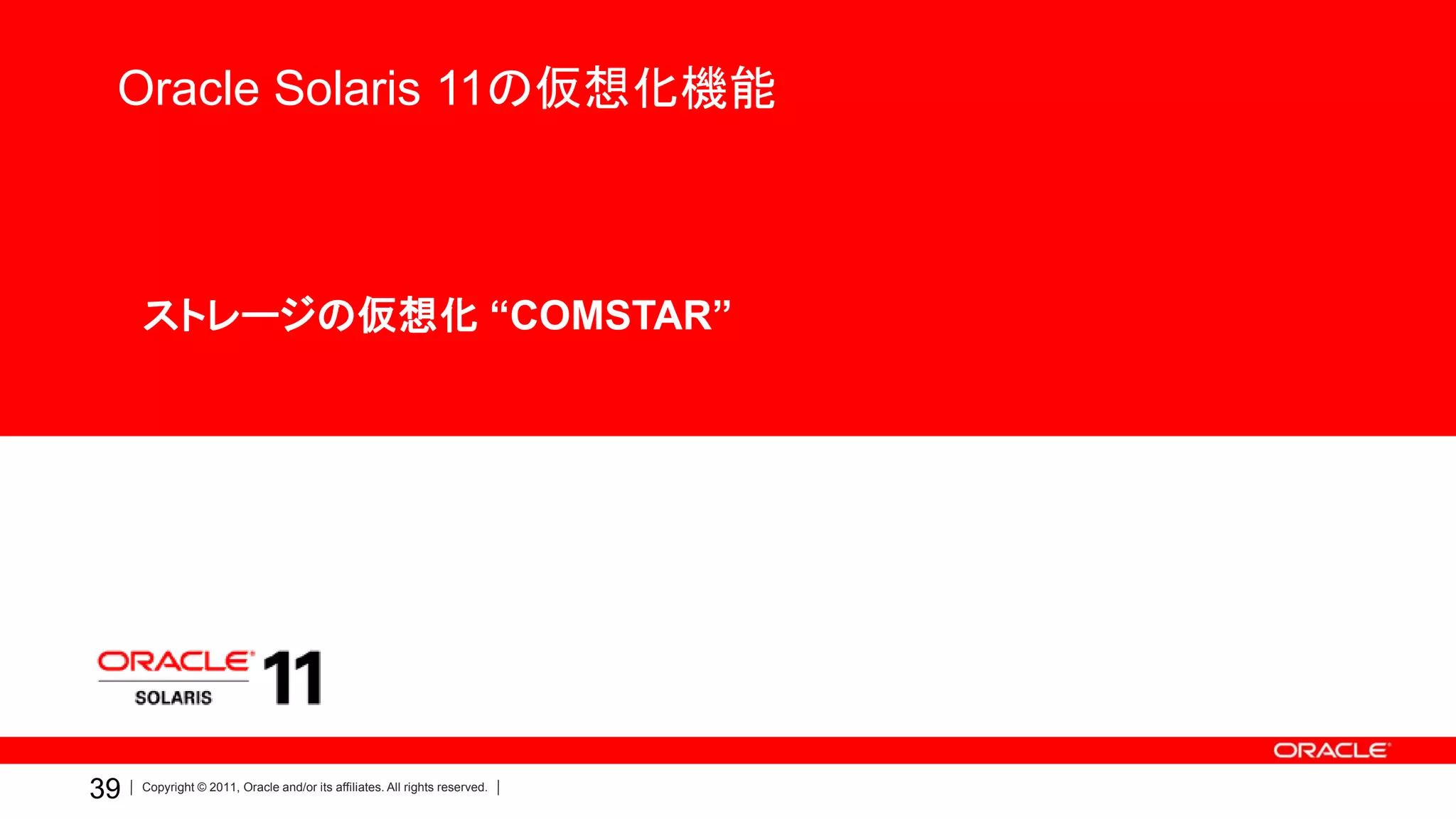 Oracle Solaris 11の仮想化機能

ストレージの仮想化 “COMSTAR”

ORACLE
SOLARIS 11

ORACLE

39 | Copyright © 2011, Oracle and/or its affiliates. All rights reserved. |